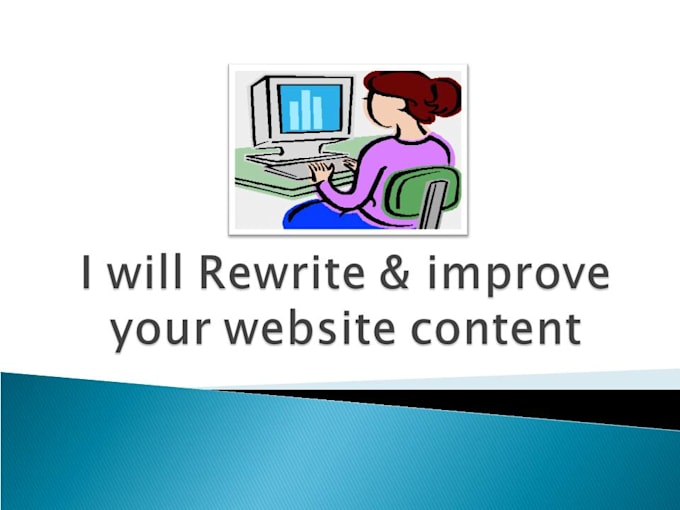 I will Rewrite & improve your website content